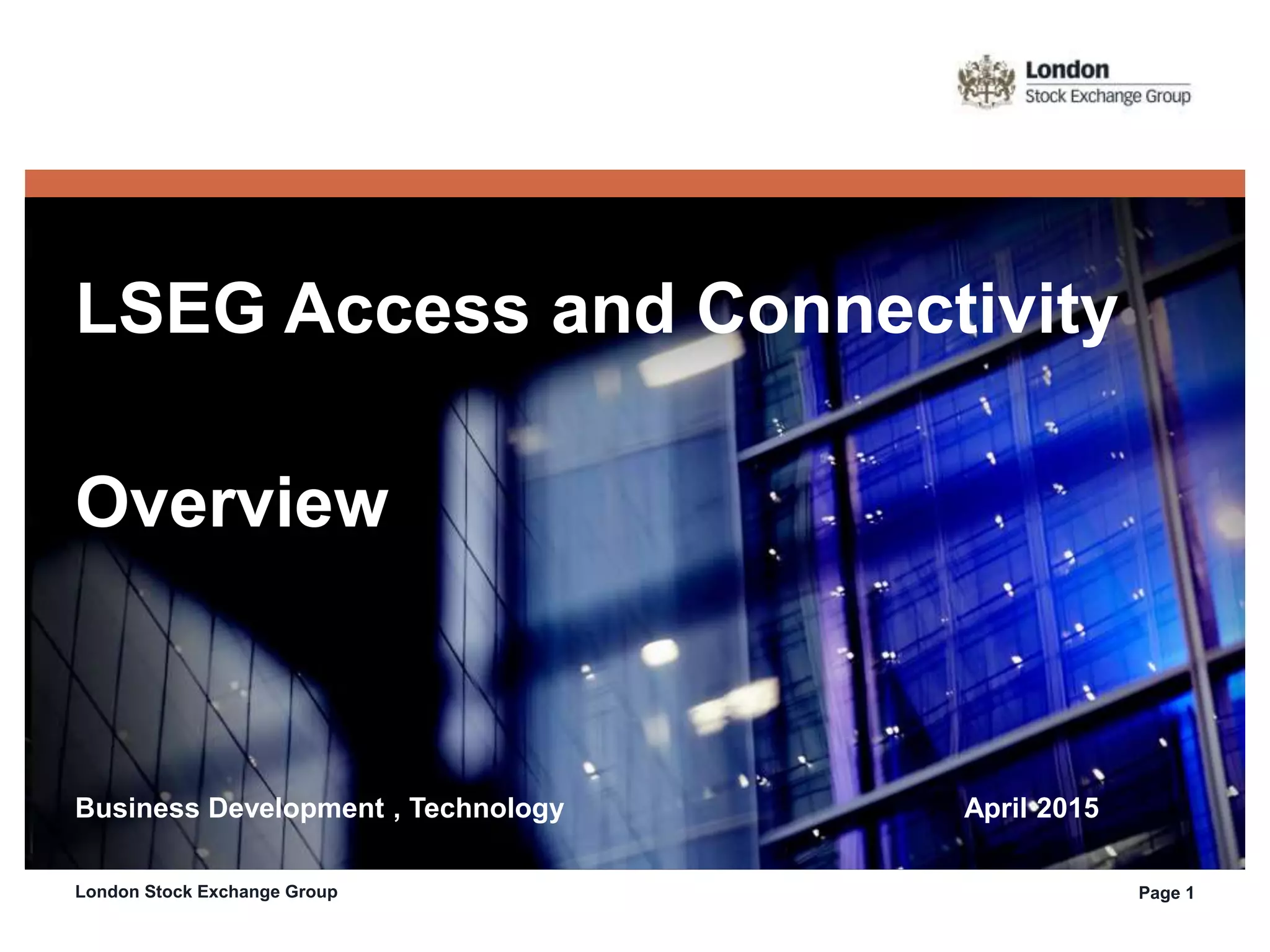 London
Stock Exchange Group

LSEG Access and Connectivity

Overview

Business Development , Technology

April 2015

London Stock Exchange Group

Page 1